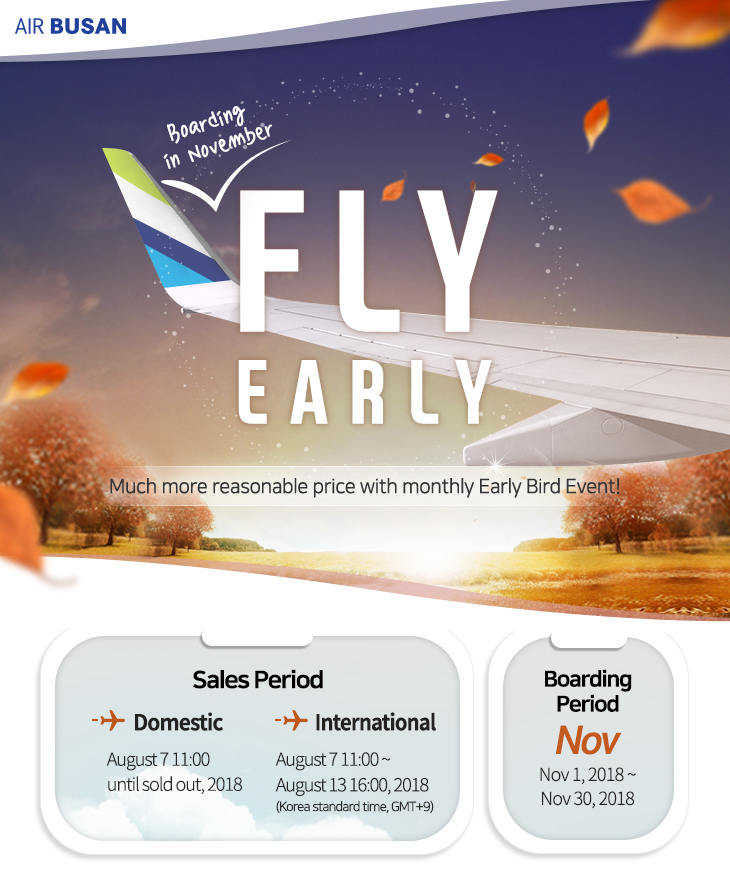 AIR BUSAN

Boarding in November

FLY EARLY

Much more reasonable price with monthly Early Bird Event!

Sales Period

Domestic
August 7 11:00 until sold out, 2018

International
August 7 11:00 ~ August 13 16:00, 2018
(Korea standard time, GMT+9)

Boarding Period
Nov
Nov 1, 2018 ~ Nov 30, 2018